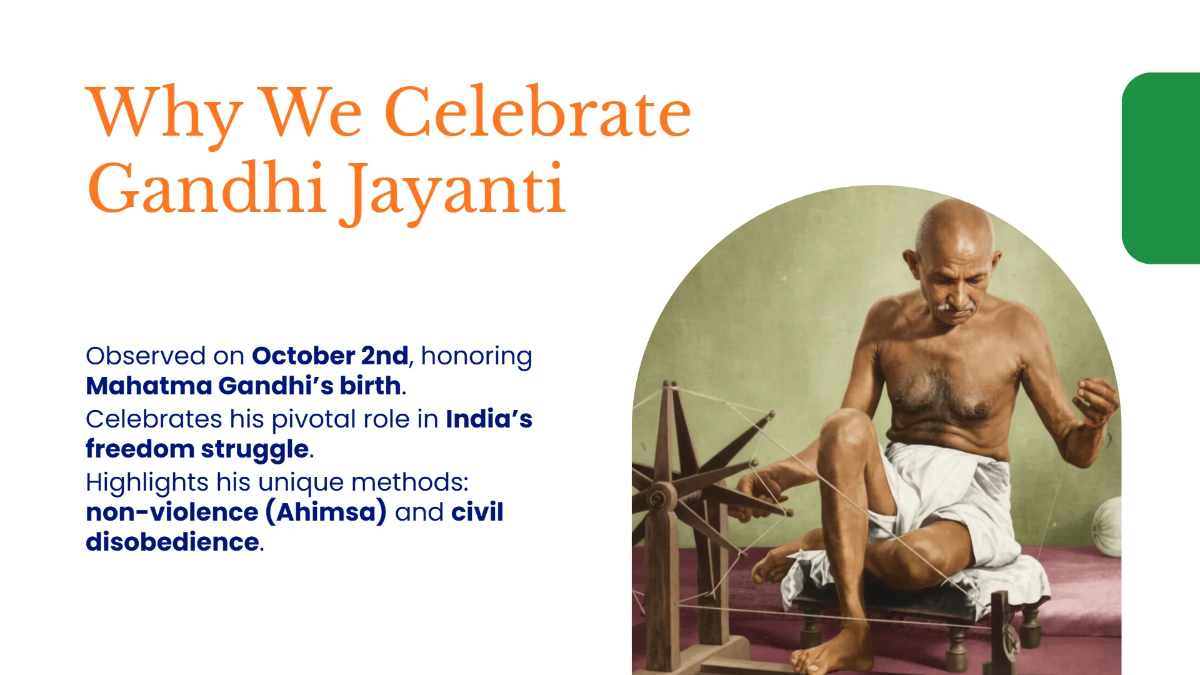 Why We Celebrate Gandhi Jayanti

Observed on October 2nd, honoring Mahatma Gandhi's birth.

Celebrates his pivotal role in India's freedom struggle.

Highlights his unique methods: non-violence (Ahimsa) and civil disobedience.